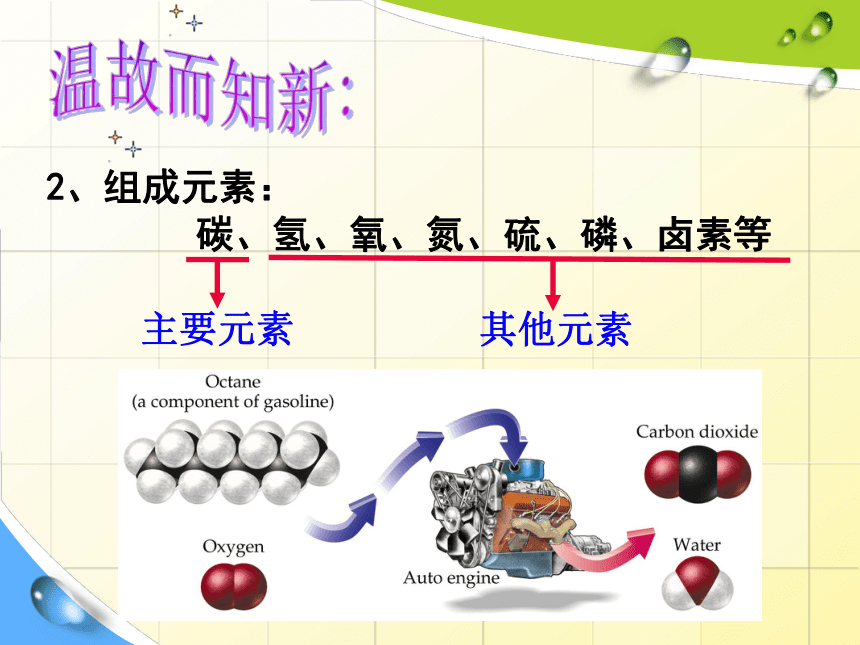 温故而知新:

2、组成元素：

碳、氢、氧、氮、硫、磷、卤素等

主要元素

其他元素

Octane
(a component of gasoline)

Oxygen

Auto engine

Carbon dioxide

Water